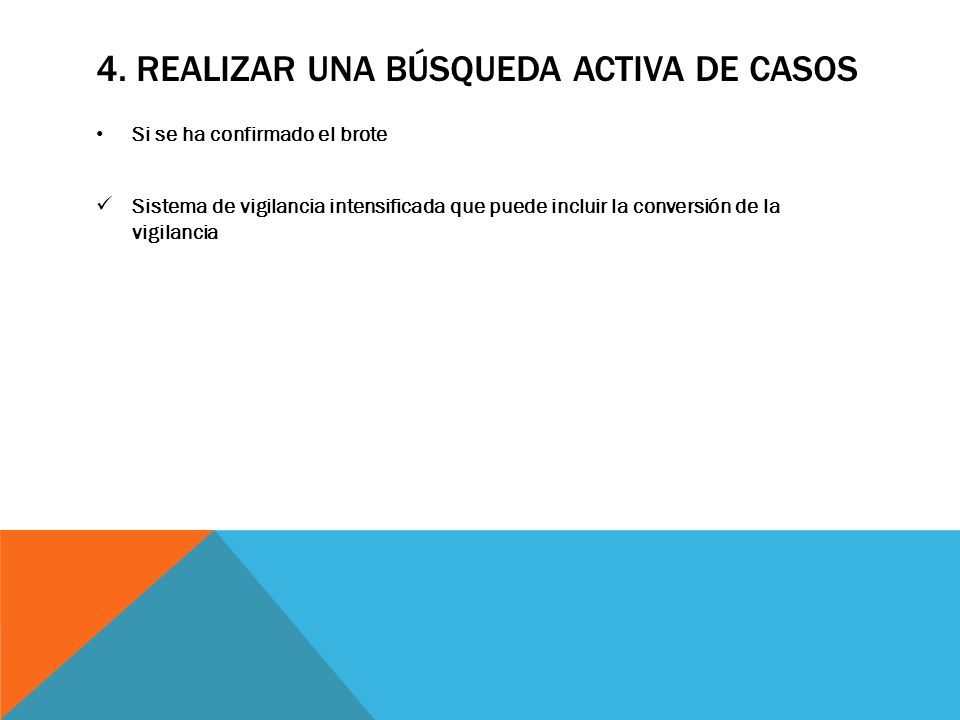 4. REALIZAR UNA BÚSQUEDA ACTIVA DE CASOS

• Si se ha confirmado el brote

✓ Sistema de vigilancia intensificada que puede incluir la conversión de la vigilancia